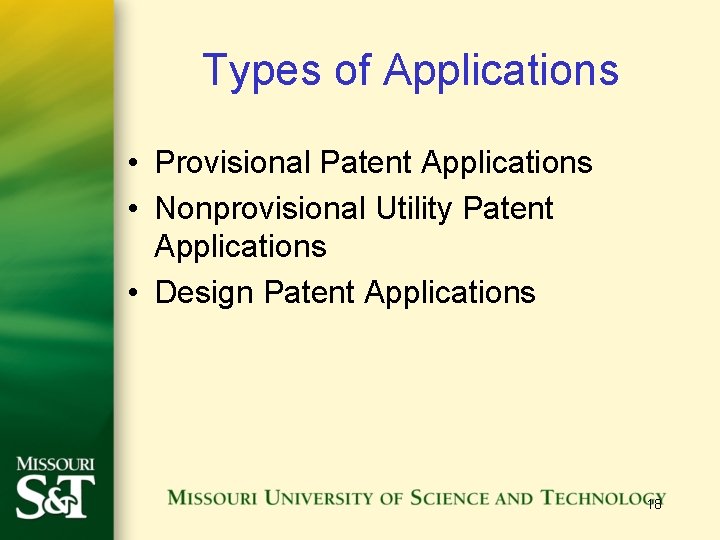 Types of Applications

• Provisional Patent Applications
• Nonprovisional Utility Patent Applications
• Design Patent Applications

MISSOURI S&T

MISSOURI UNIVERSITY OF SCIENCE AND TECHNOLOGY

18